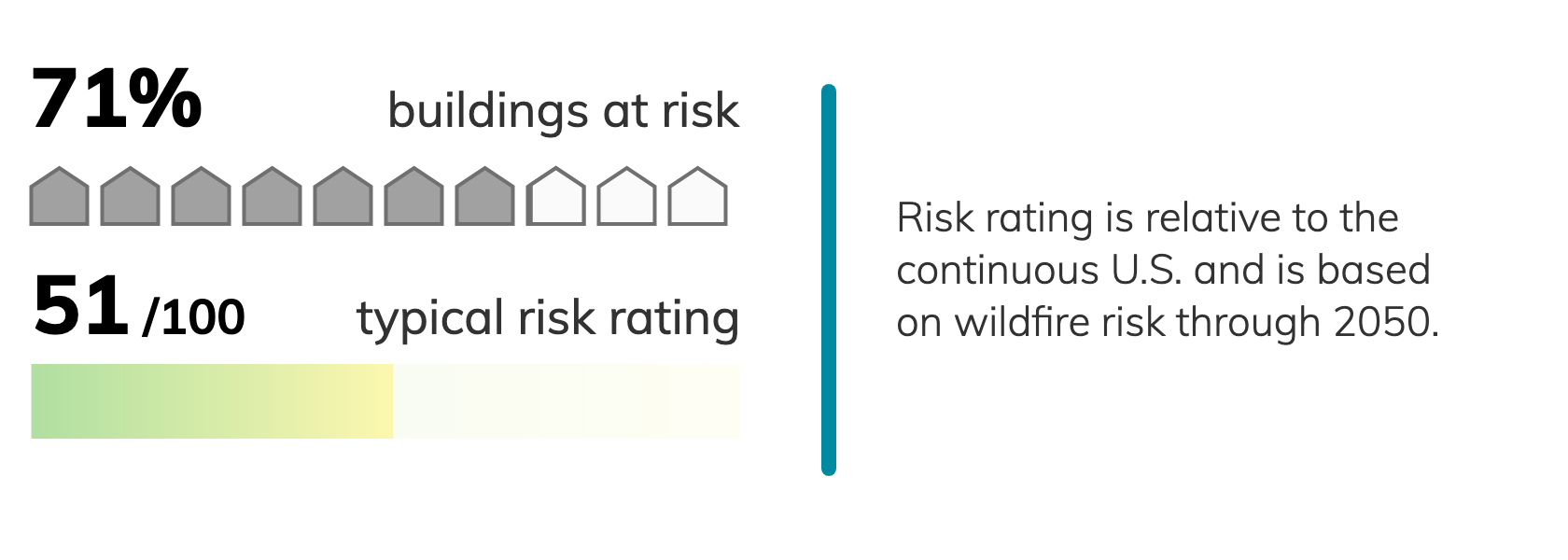 71% buildings at risk

51 /100 typical risk rating

Risk rating is relative to the continuous U.S. and is based on wildfire risk through 2050.